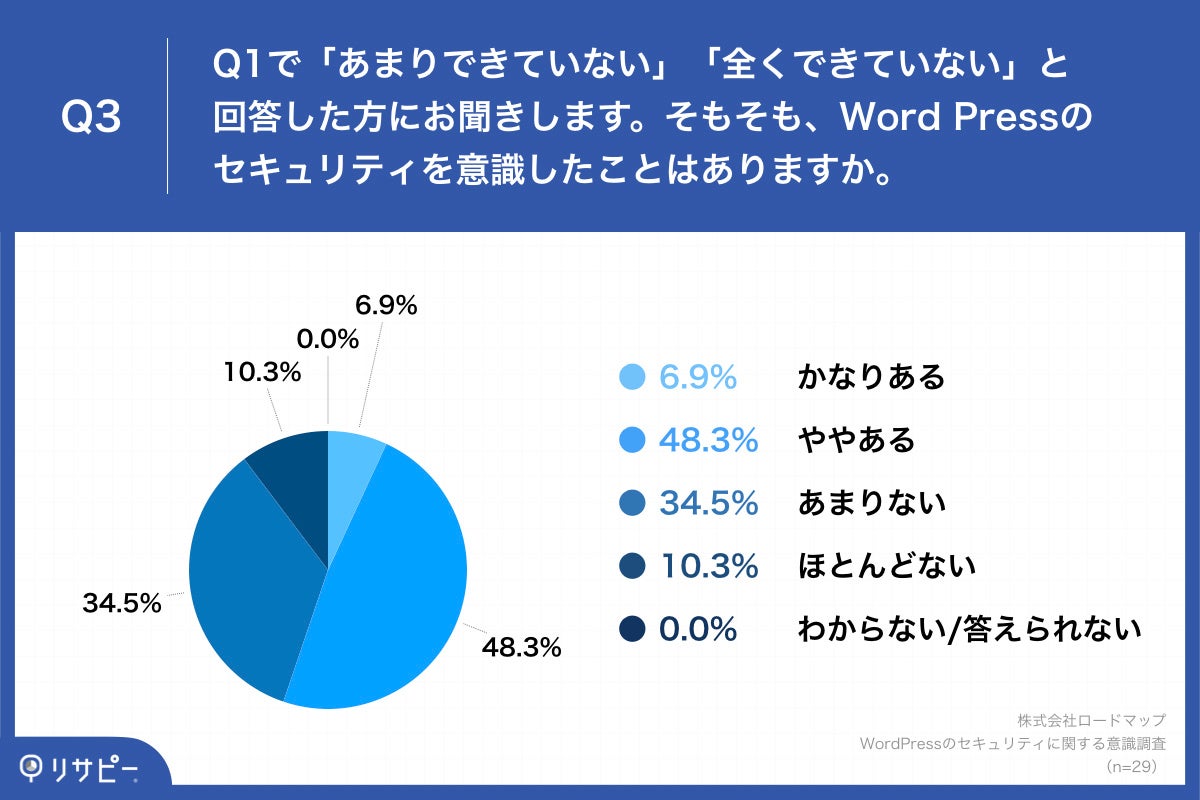 Q3

Q1で「あまりできていない」「全くできていない」と回答した方にお聞きします。そもそも、Word Pressのセキュリティを意識したことはありますか。

6.9%
0.0%
10.3%
34.5%
48.3%

6.9% かなりある
48.3% ややある
34.5% あまりない
10.3% ほとんどない
0.0% わからない/答えられない

株式会社ロードマップ
WordPressのセキュリティに関する意識調査
（n=29）

リサピー